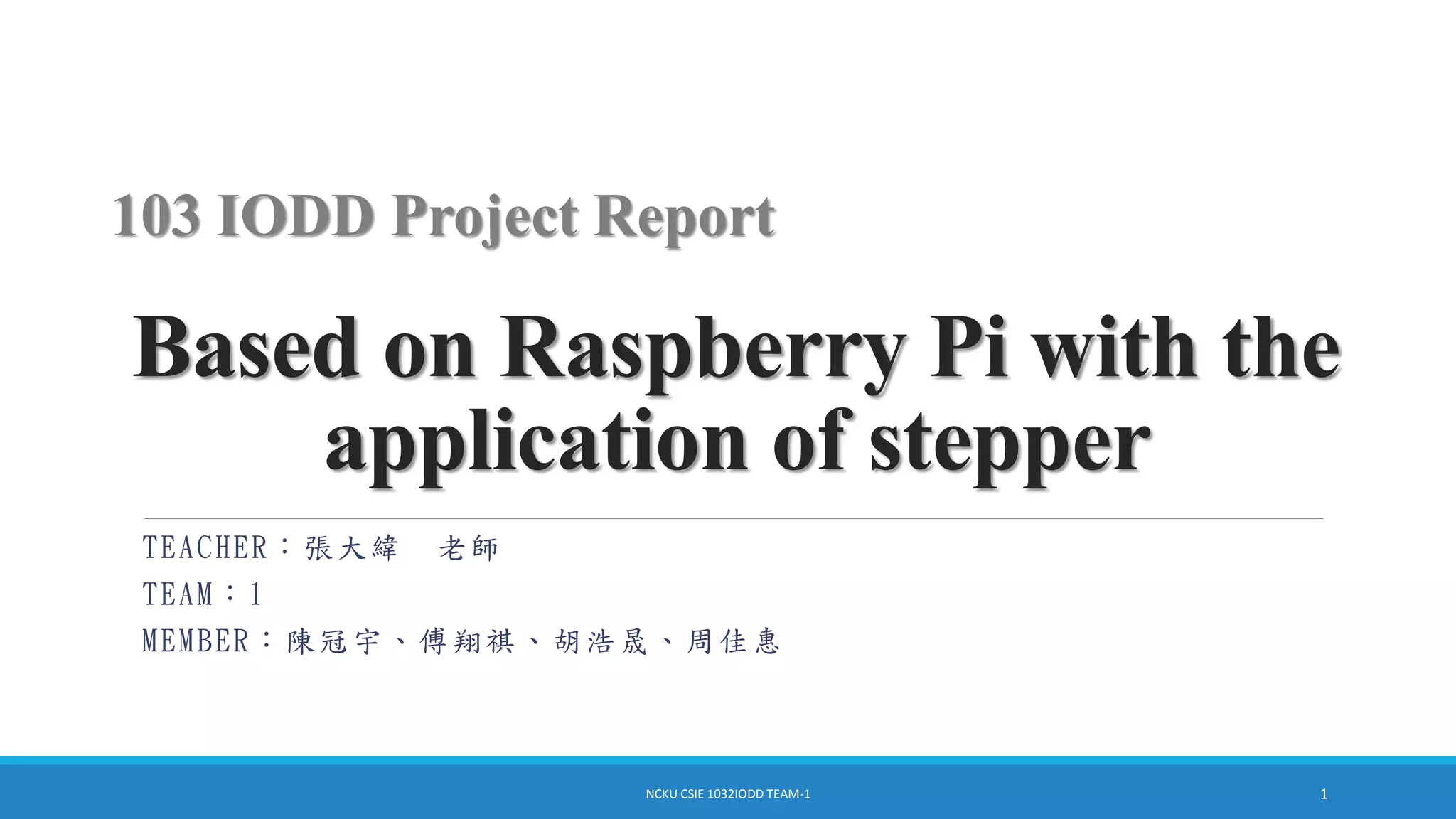 103 IODD Project Report

Based on Raspberry Pi with the application of stepper

TEACHER：張大緯　老師
TEAM：1
MEMBER：陳冠宇、傅翔祺、胡浩晟、周佳惠

NCKU CSIE 1032IODD TEAM-1

1